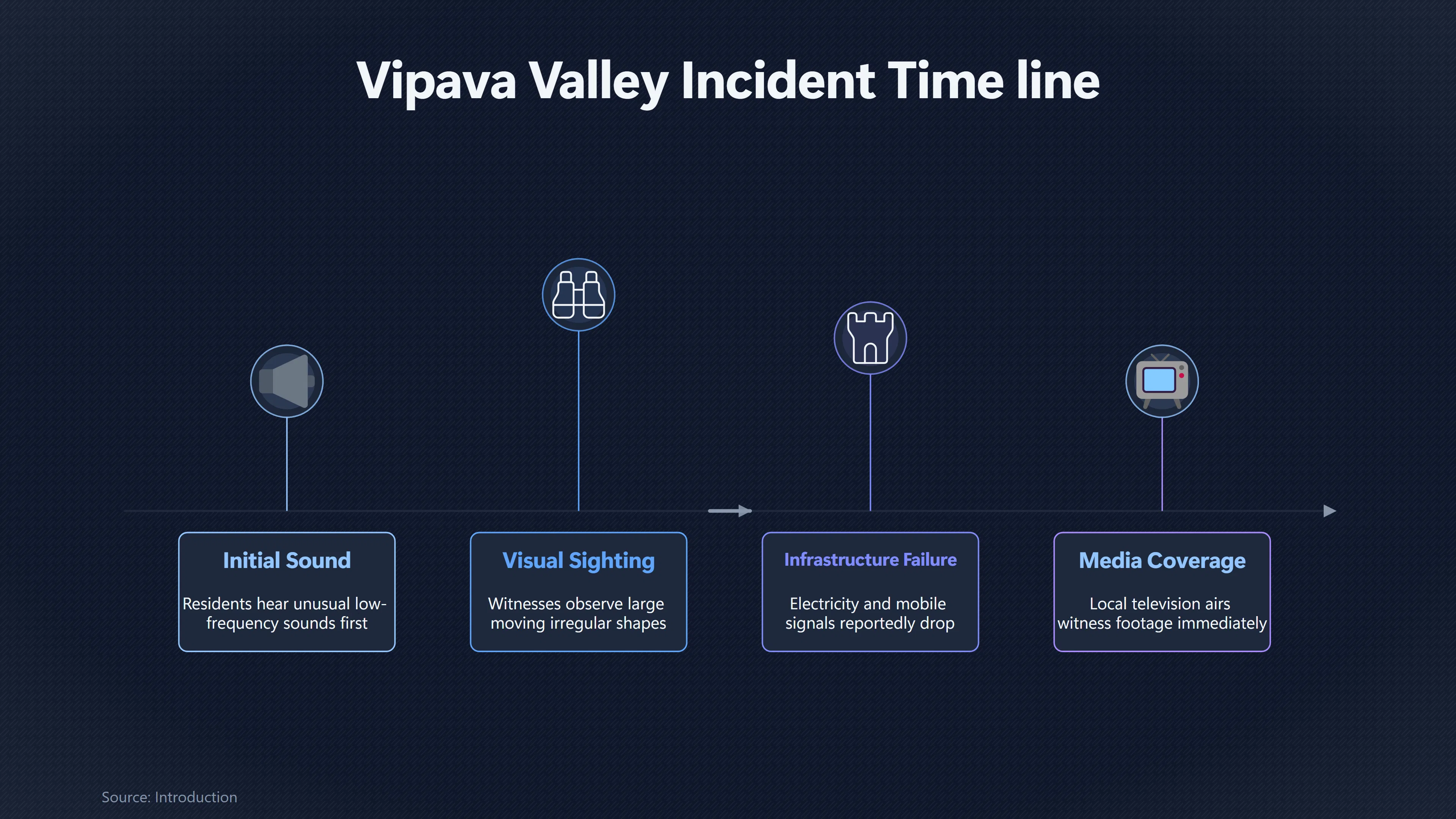 Vipava Valley Incident Time line

Initial Sound

Residents hear unusual low-frequency sounds first

Visual Sighting

Witnesses observe large moving irregular shapes

Infrastructure Failure

Electricity and mobile signals reportedly drop

Media Coverage

Local television airs witness footage immediately

Source: Introduction